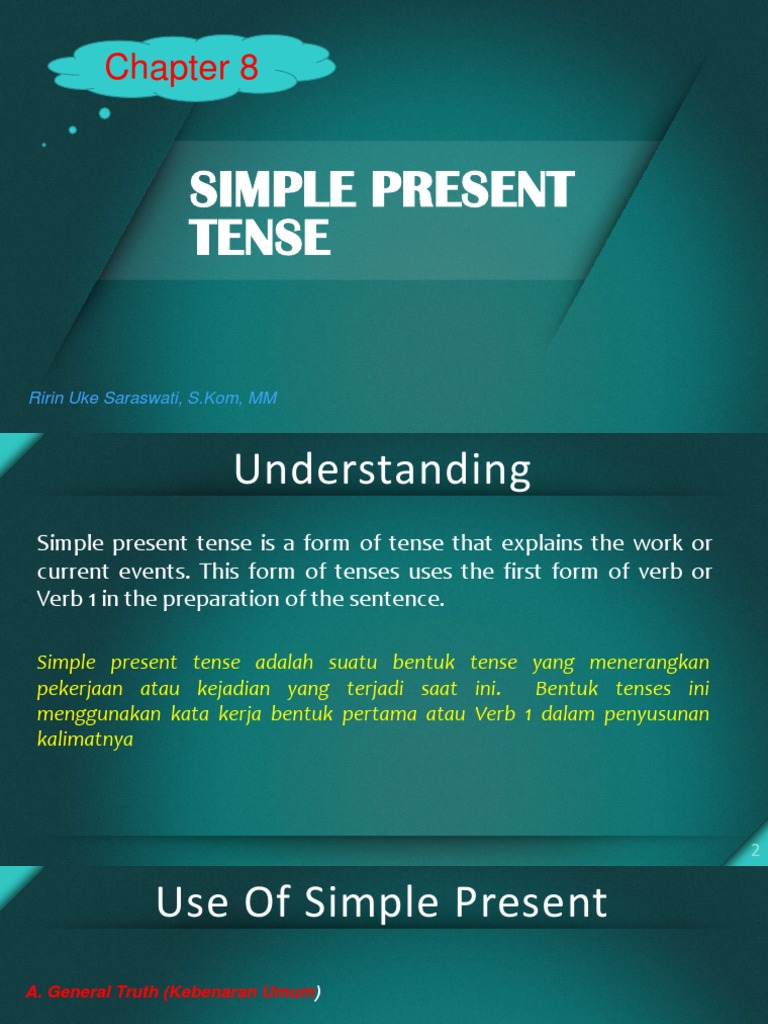 Chapter 8

SIMPLE PRESENT TENSE

Ririn Uke Saraswati, S.Kom, MM

Understanding

Simple present tense is a form of tense that explains the work or current events. This form of tenses uses the first form of verb or Verb 1 in the preparation of the sentence.

Simple present tense adalah suatu bentuk tense yang menerangkan pekerjaan atau kejadian yang terjadi saat ini. Bentuk tenses ini menggunakan kata kerja bentuk pertama atau Verb 1 dalam penyusunan kalimatnya

2

Use Of Simple Present

A. General Truth (Kebenaran Umum)